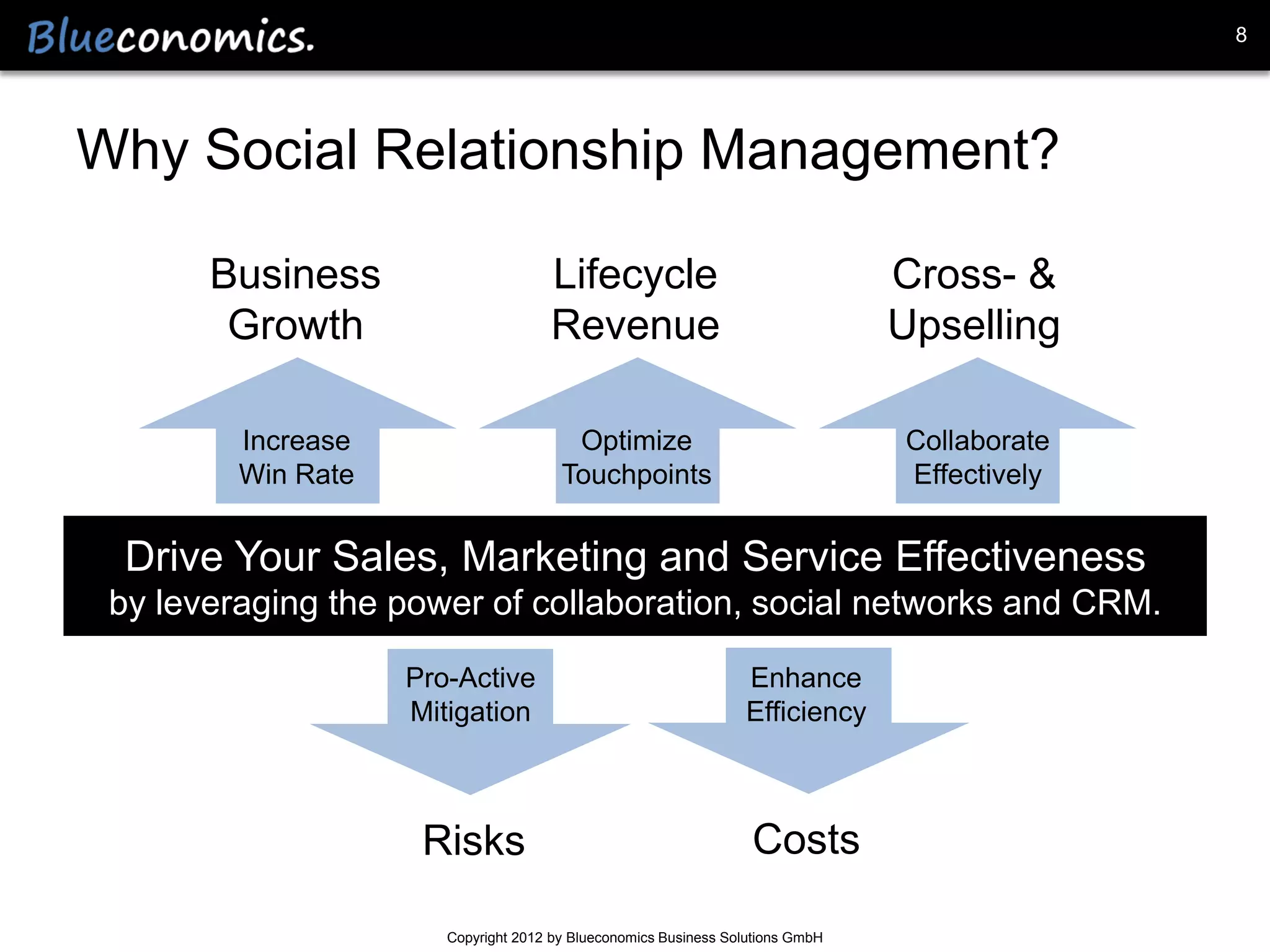 Blueconomics.

8

Why Social Relationship Management?

Business Growth

Lifecycle Revenue

Cross- & Upselling

Increase Win Rate

Optimize Touchpoints

Collaborate Effectively

Drive Your Sales, Marketing and Service Effectiveness
by leveraging the power of collaboration, social networks and CRM.

Pro-Active Mitigation

Enhance Efficiency

Risks

Costs

Copyright 2012 by Blueconomics Business Solutions GmbH